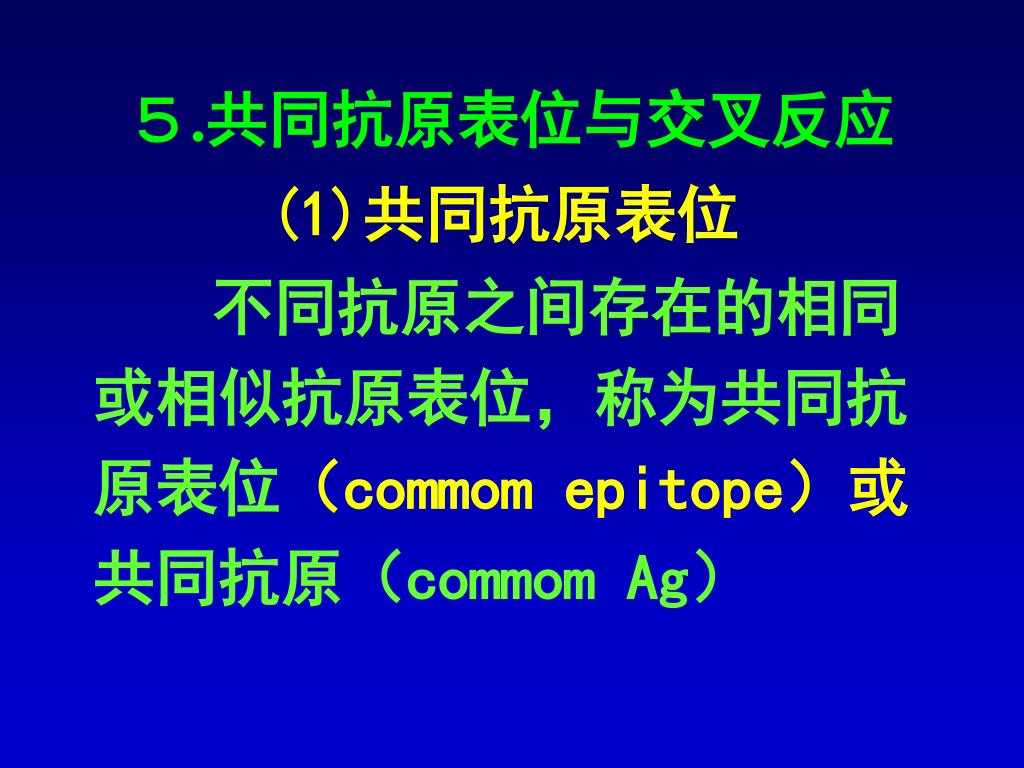 ５.共同抗原表位与交叉反应

⑴共同抗原表位

不同抗原之间存在的相同或相似抗原表位，称为共同抗原表位（commom epitope）或共同抗原（commom Ag）